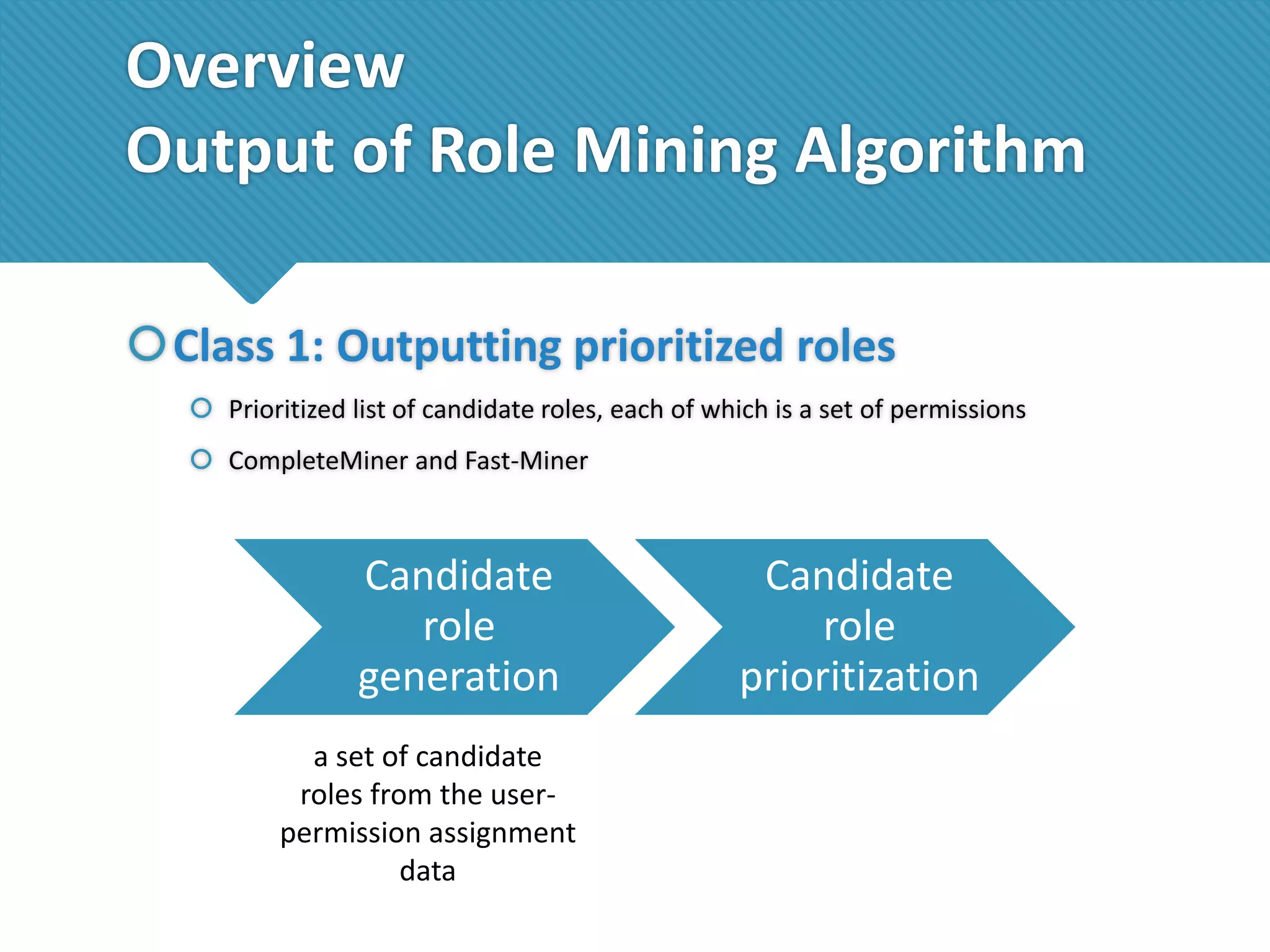 Overview
Output of Role Mining Algorithm

Class 1: Outputting prioritized roles

Prioritized list of candidate roles, each of which is a set of permissions

CompleteMiner and Fast-Miner

Candidate role generation

Candidate role prioritization

a set of candidate roles from the user-permission assignment data